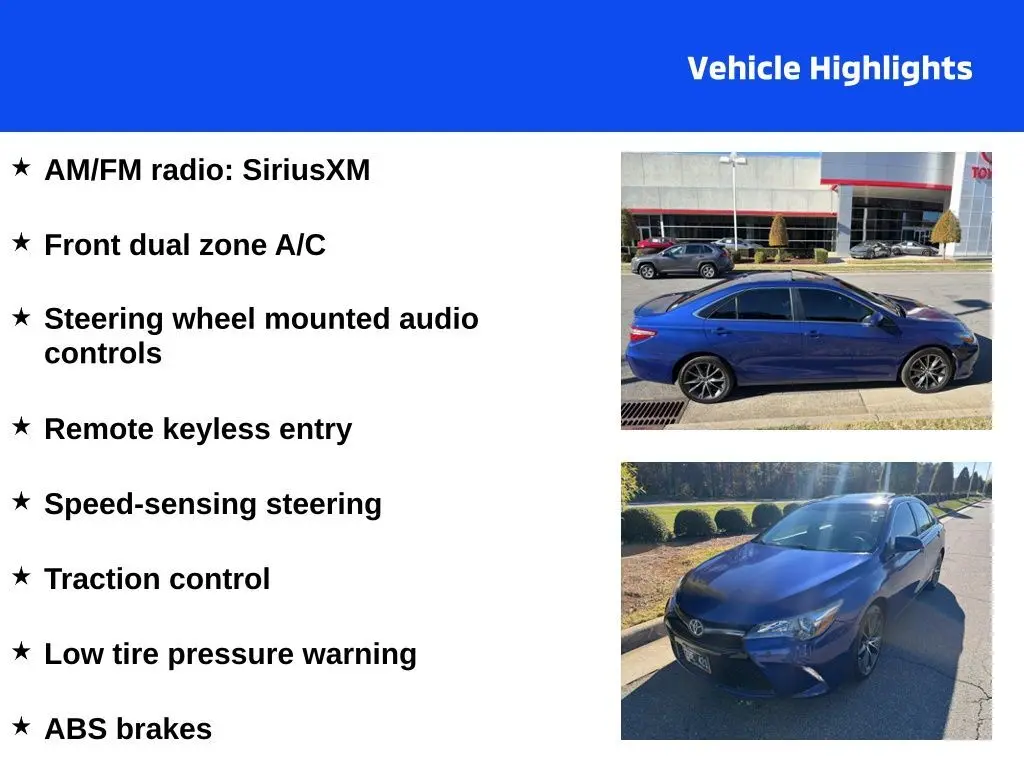 Vehicle Highlights

★ AM/FM radio: SiriusXM

★ Front dual zone A/C

★ Steering wheel mounted audio controls

★ Remote keyless entry

★ Speed-sensing steering

★ Traction control

★ Low tire pressure warning

★ ABS brakes